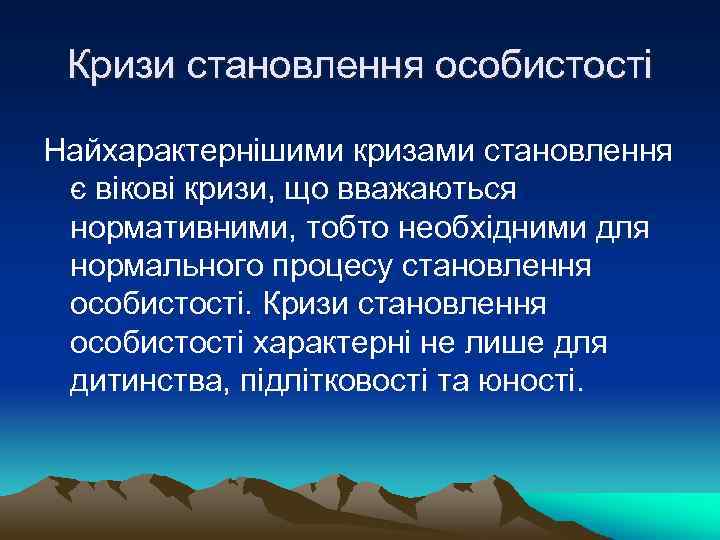 Кризи становлення особистості

Найхарактернішими кризами становлення є вікові кризи, що вважаються нормативними, тобто необхідними для нормального процесу становлення особистості. Кризи становлення особистості характерні не лише для дитинства, підлітковості та юності.